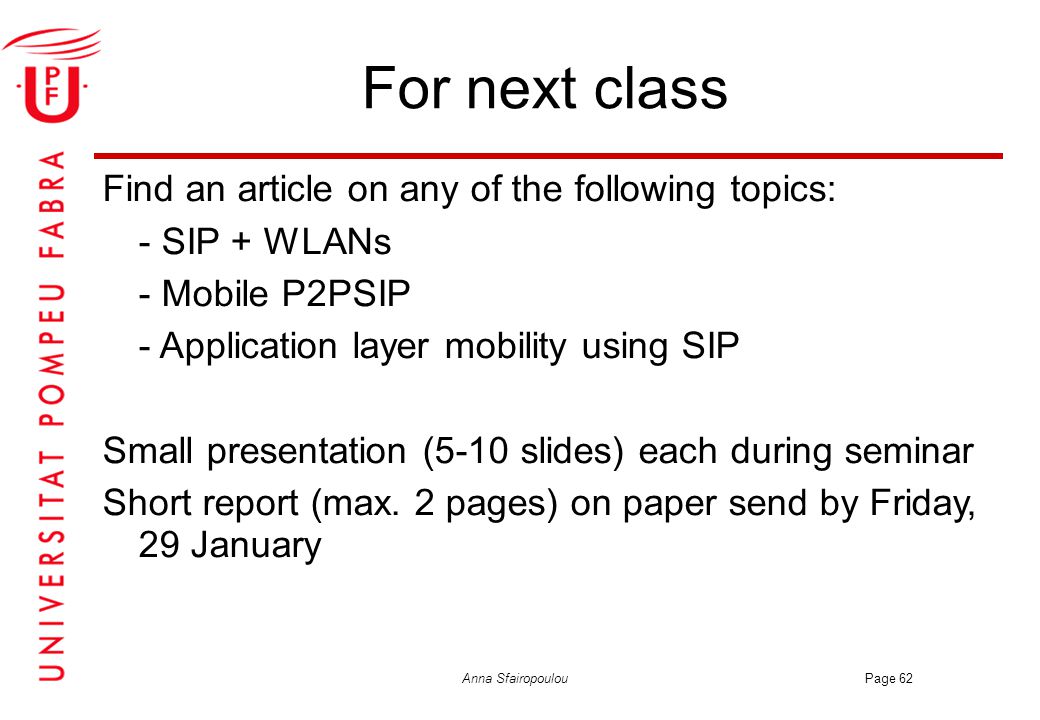 UPF

UNIVERSITAT POMPEU FABRA

For next class

Find an article on any of the following topics:

- SIP + WLANs

- Mobile P2PSIP

- Application layer mobility using SIP

Small presentation (5-10 slides) each during seminar

Short report (max. 2 pages) on paper send by Friday, 29 January

Anna Sfairopoulou

Page 62